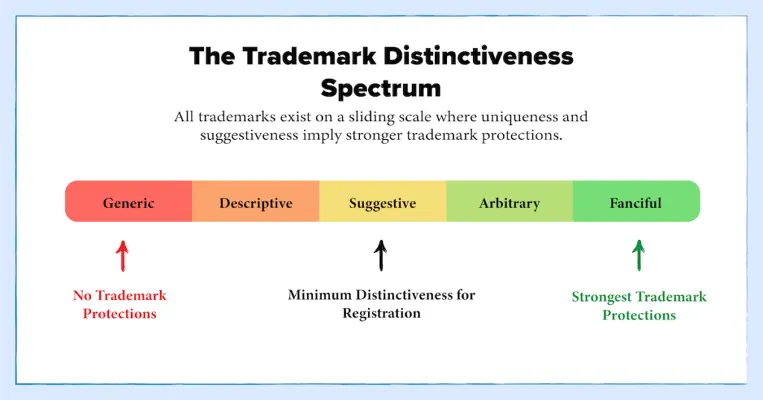 The Trademark Distinctiveness Spectrum

All trademarks exist on a sliding scale where uniqueness and suggestiveness imply stronger trademark protections.

Generic
Descriptive
Suggestive
Arbitrary
Fanciful

No Trademark Protections

Minimum Distinctiveness for Registration

Strongest Trademark Protections